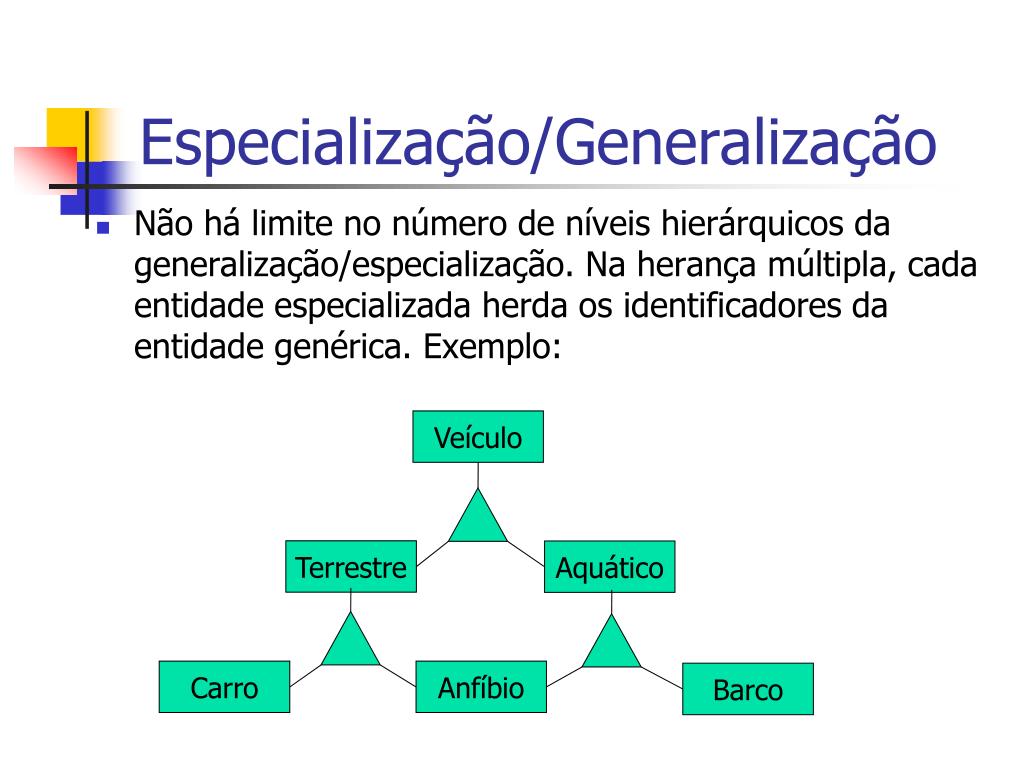 Especialização/Generalização

Não há limite no número de níveis hierárquicos da generalização/especialização. Na herança múltipla, cada entidade especializada herda os identificadores da entidade genérica. Exemplo:

Veículo

Terrestre

Aquático

Carro

Anfíbio

Barco